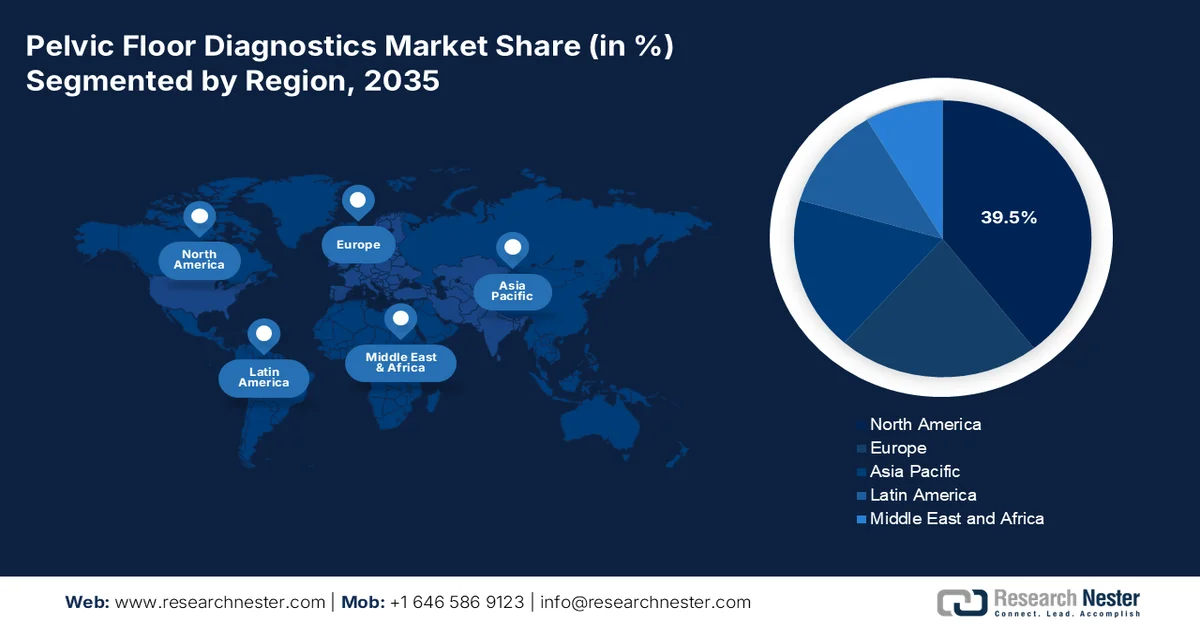 Pelvic Floor Diagnostics Market Share (in %)
Segmented by Region, 2035

North America

Europe

Asia Pacific

Latin America

Middle East & Africa

39.5%

North America
Europe
Asia Pacific
Latin America
Middle East and Africa

Web: www.researchnester.com | Mob: +1 646 586 9123 | info@researchnester.com

Research Nester
Connect. Lead. Accomplish